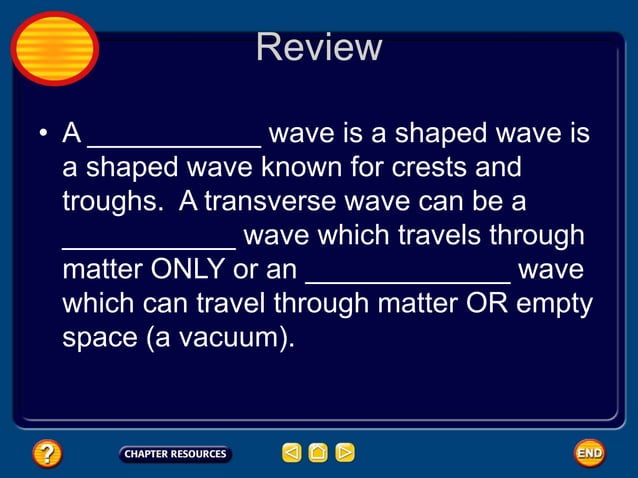 Review

• A ____________ wave is a shaped wave is a shaped wave known for crests and troughs. A transverse wave can be a ____________ wave which travels through matter ONLY or an ______________ wave which can travel through matter OR empty space (a vacuum).

?

CHAPTER RESOURCES

END